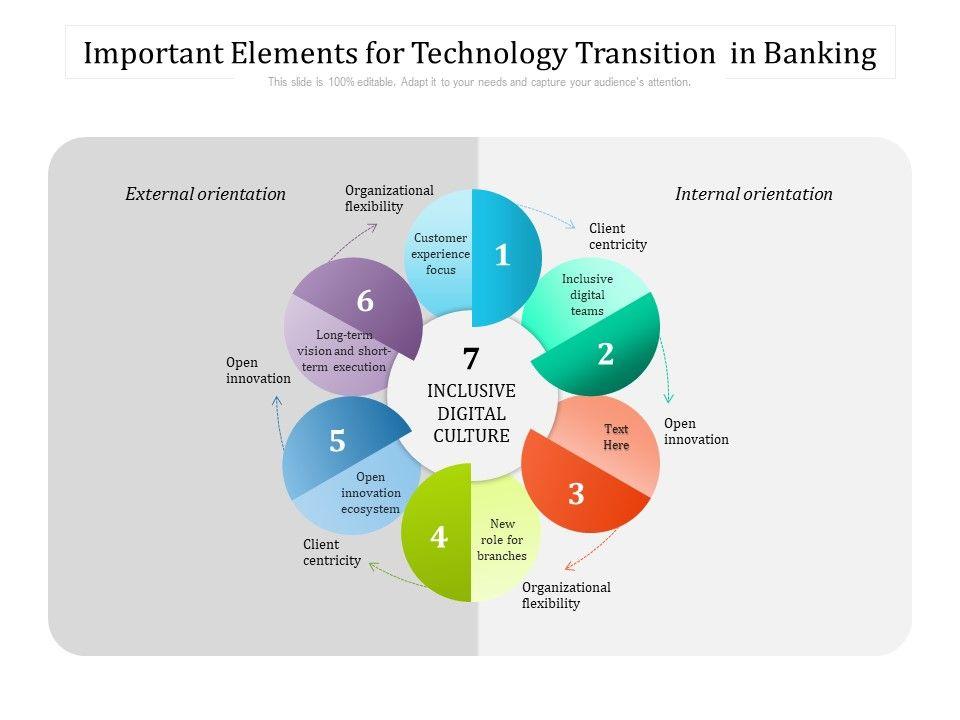 Important Elements for Technology Transition in Banking

This slide is 100% editable. Adapt it to your needs and capture your audience's attention.

External orientation

Internal orientation

Organizational flexibility

Customer experience focus

1

Client centricity

Inclusive digital teams

2

Open innovation

Text Here

3

Organizational flexibility

New role for branches

4

Client centricity

Open innovation ecosystem

5

Open innovation

Long-term vision and short-term execution

6

7

INCLUSIVE DIGITAL CULTURE